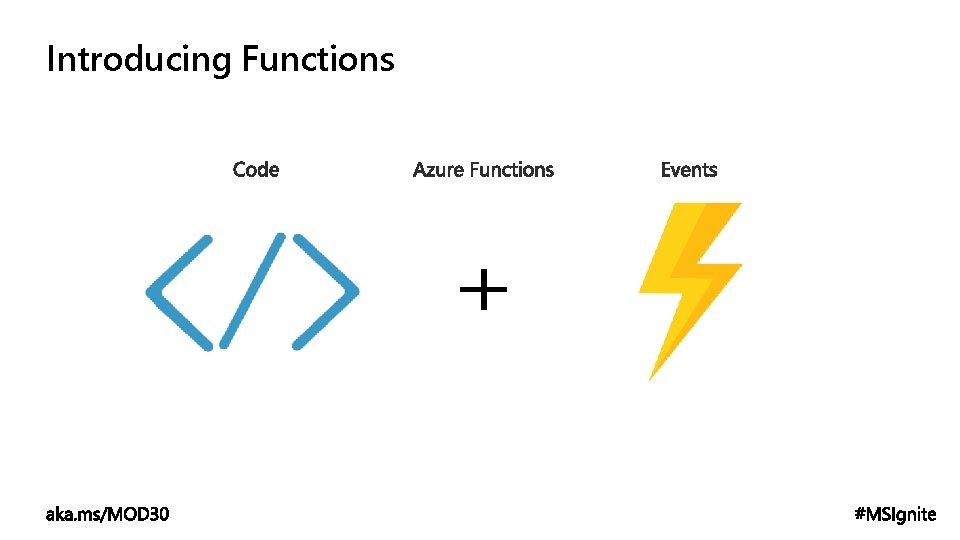 Introducing Functions

Code

Azure Functions

Events

+

aka.ms/MOD30

#MSIgnite